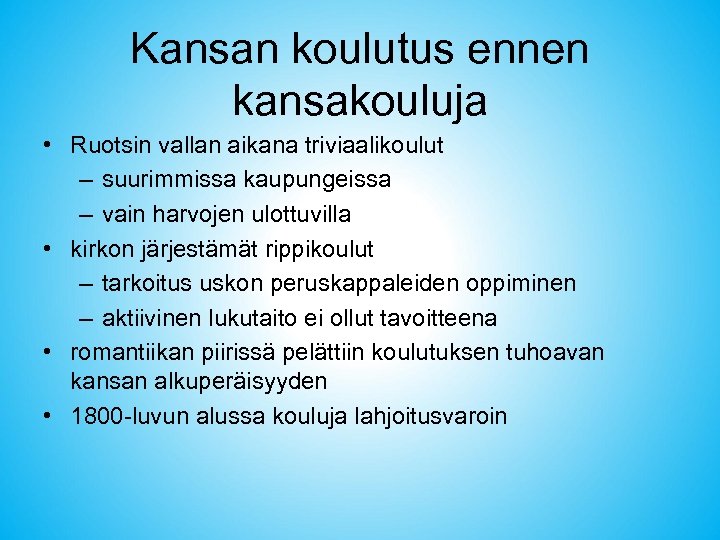 Kansan koulutus ennen kansakouluja

• Ruotsin vallan aikana triviaalikoulut
– suurimmissa kaupungeissa
– vain harvojen ulottuvilla
• kirkon järjestämät rippikoulut
– tarkoitus uskon peruskappaleiden oppiminen
– aktiivinen lukutaito ei ollut tavoitteena
• romantiikan piirissä pelättiin koulutuksen tuhoavan kansan alkuperäisyyden
• 1800-luvun alussa kouluja lahjoitusvaroin